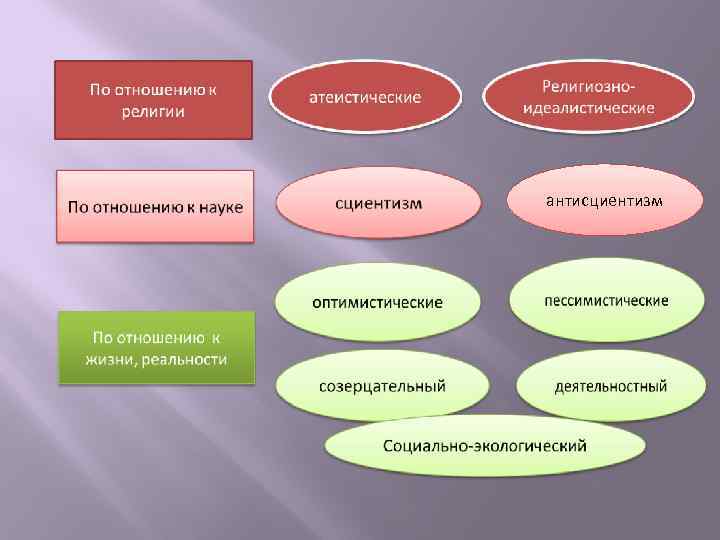 По отношению к религии

атеистические

Религиозно-идеалистические

По отношению к науке

сциентизм

антисциентизм

По отношению к жизни, реальности

оптимистические

пессимистические

созерцательный

деятельностный

Социально-экологический